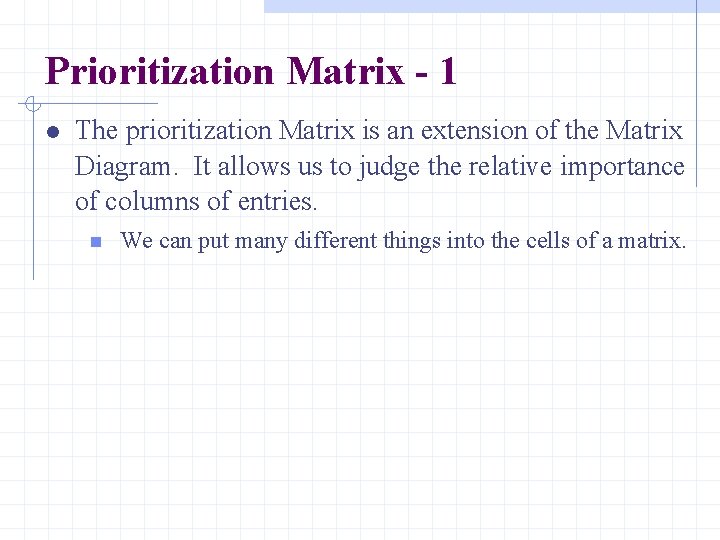 Prioritization Matrix - 1

The prioritization Matrix is an extension of the Matrix Diagram. It allows us to judge the relative importance of columns of entries.

We can put many different things into the cells of a matrix.